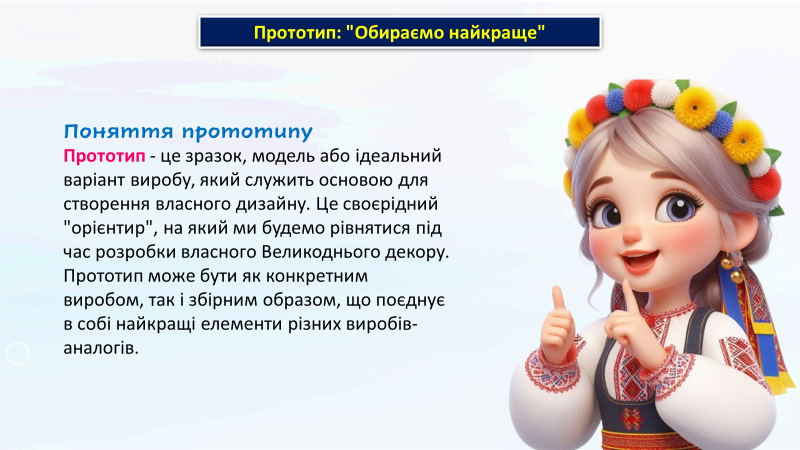 Прототип: "Обираємо найкраще"

Поняття прототипу
Прототип - це зразок, модель або ідеальний варіант виробу, який служить основою для створення власного дизайну. Це своєрідний "орієнтир", на який ми будемо рівнятися під час розробки власного Великоднього декору. Прототип може бути як конкретним виробом, так і збірним образом, що поєднує в собі найкращі елементи різних виробів-аналогів.